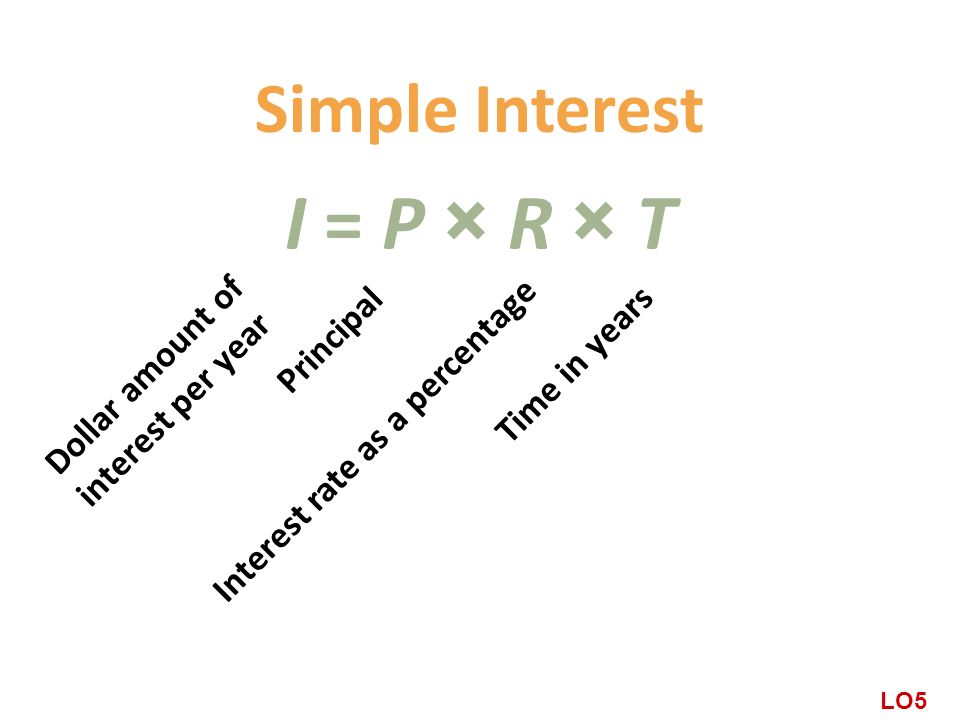 Simple Interest

$I = P \times R \times T$

Dollar amount of interest per year

Principal

Interest rate as a percentage

Time in years

LO5